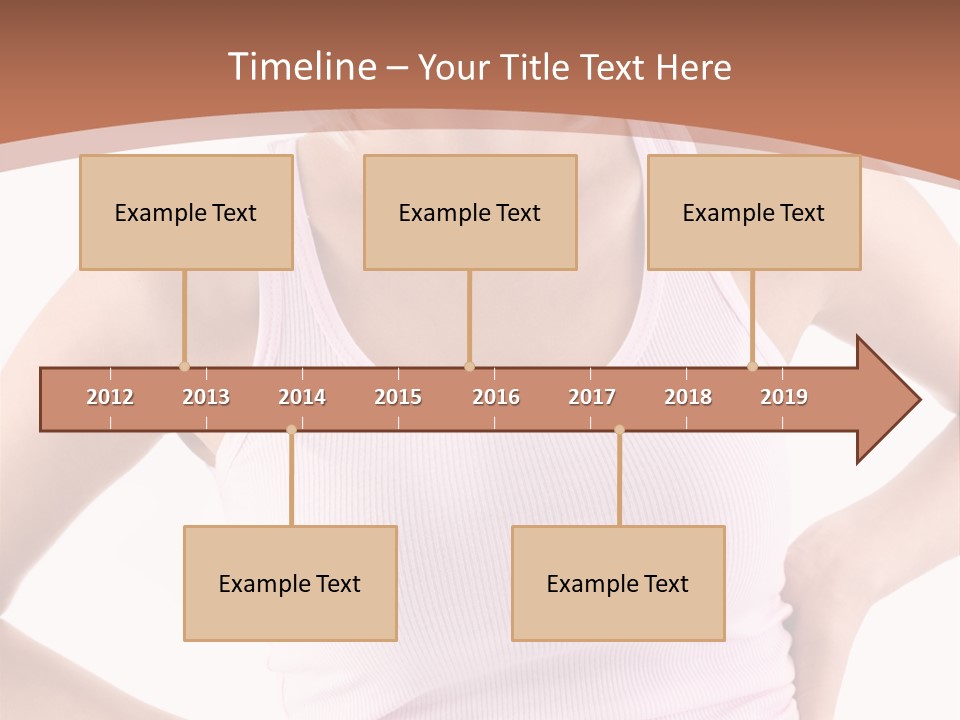 Timeline – Your Title Text Here

Example Text

Example Text

Example Text

2012 2013 2014 2015 2016 2017 2018 2019

Example Text

Example Text